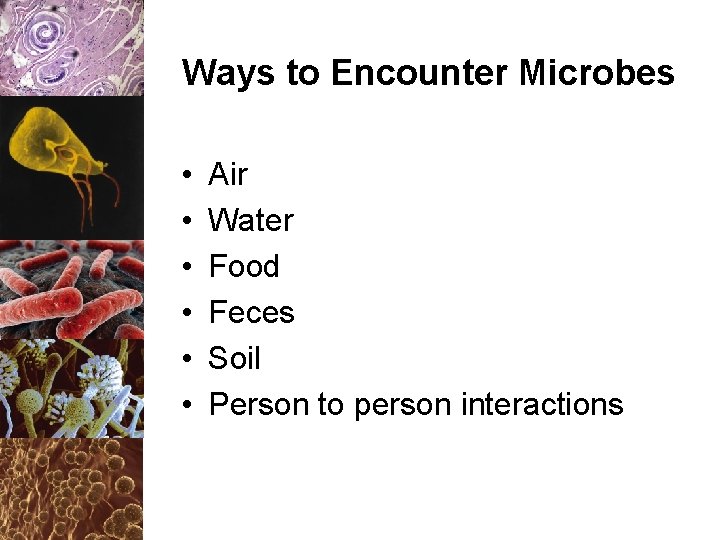 Ways to Encounter Microbes

• Air
• Water
• Food
• Feces
• Soil
• Person to person interactions